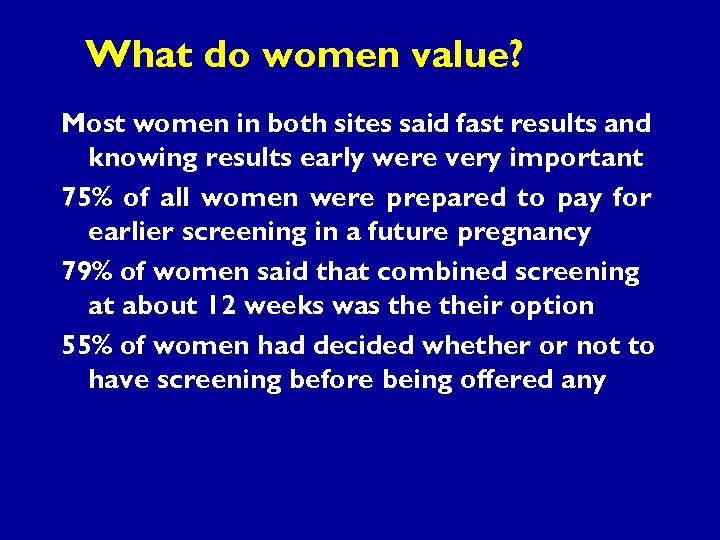 What do women value?

Most women in both sites said fast results and knowing results early were very important

75% of all women were prepared to pay for earlier screening in a future pregnancy

79% of women said that combined screening at about 12 weeks was the their option

55% of women had decided whether or not to have screening before being offered any